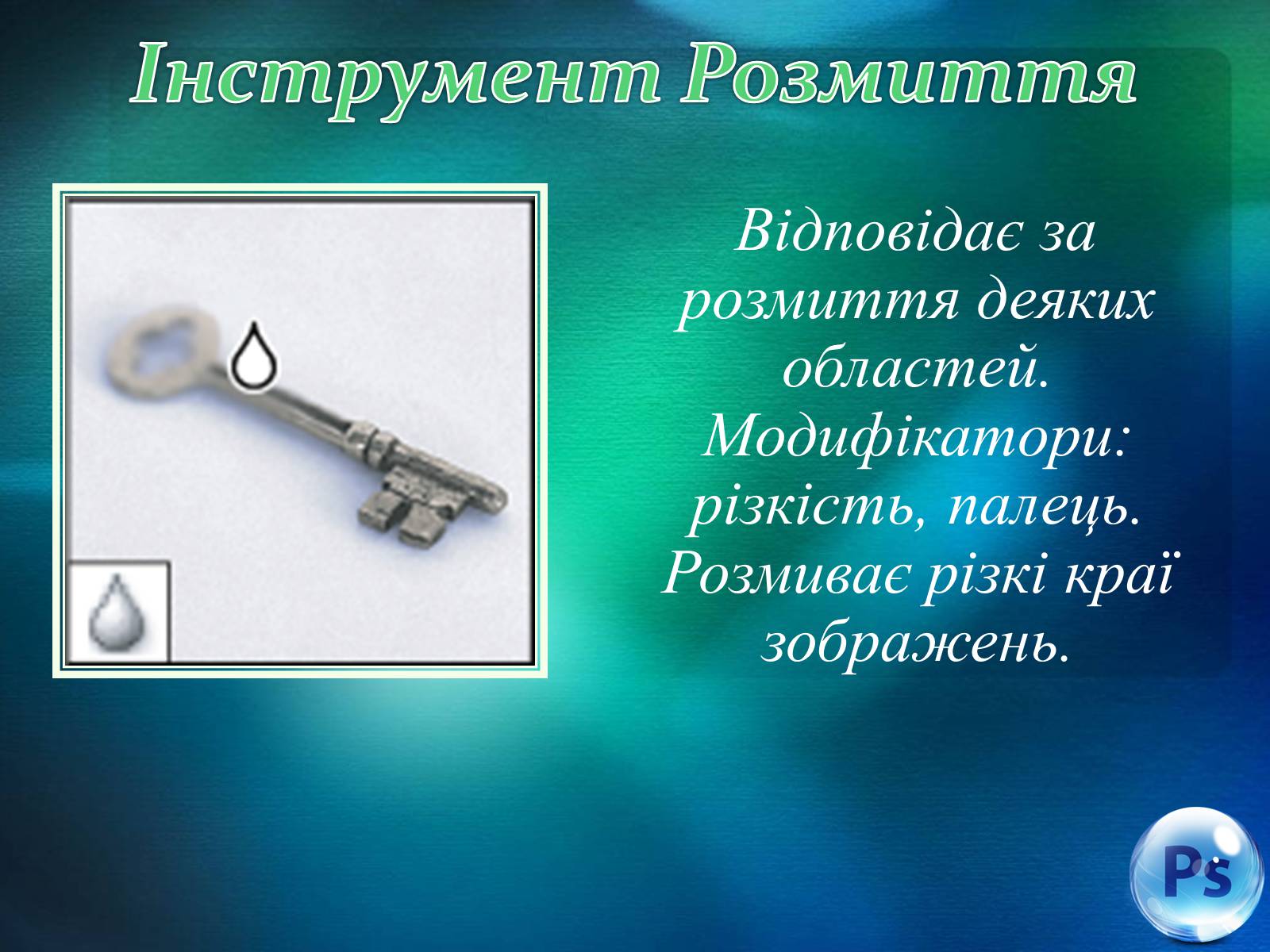 Інструмент Розмиття

Відповідає за розмиття деяких областей. Модифікатори: різкість, палець. Розмиває різкі краї зображень.

Ps